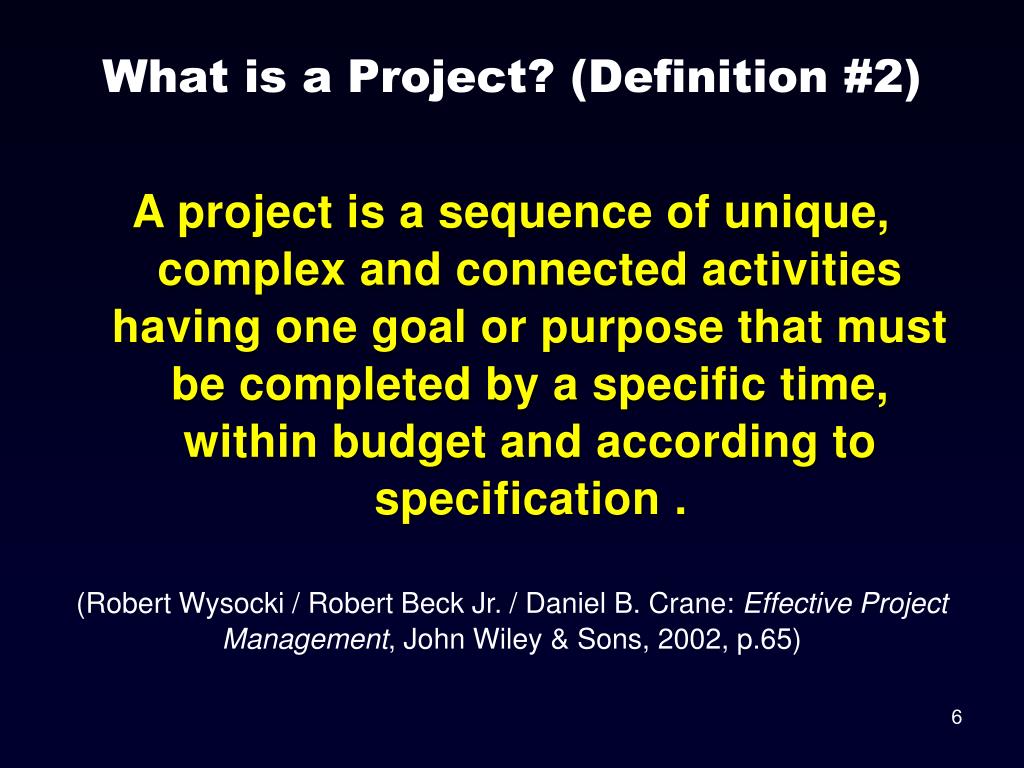 What is a Project? (Definition #2)

A project is a sequence of unique, complex and connected activities having one goal or purpose that must be completed by a specific time, within budget and according to specification .

(Robert Wysocki / Robert Beck Jr. / Daniel B. Crane: Effective Project Management, John Wiley & Sons, 2002, p.65)

6